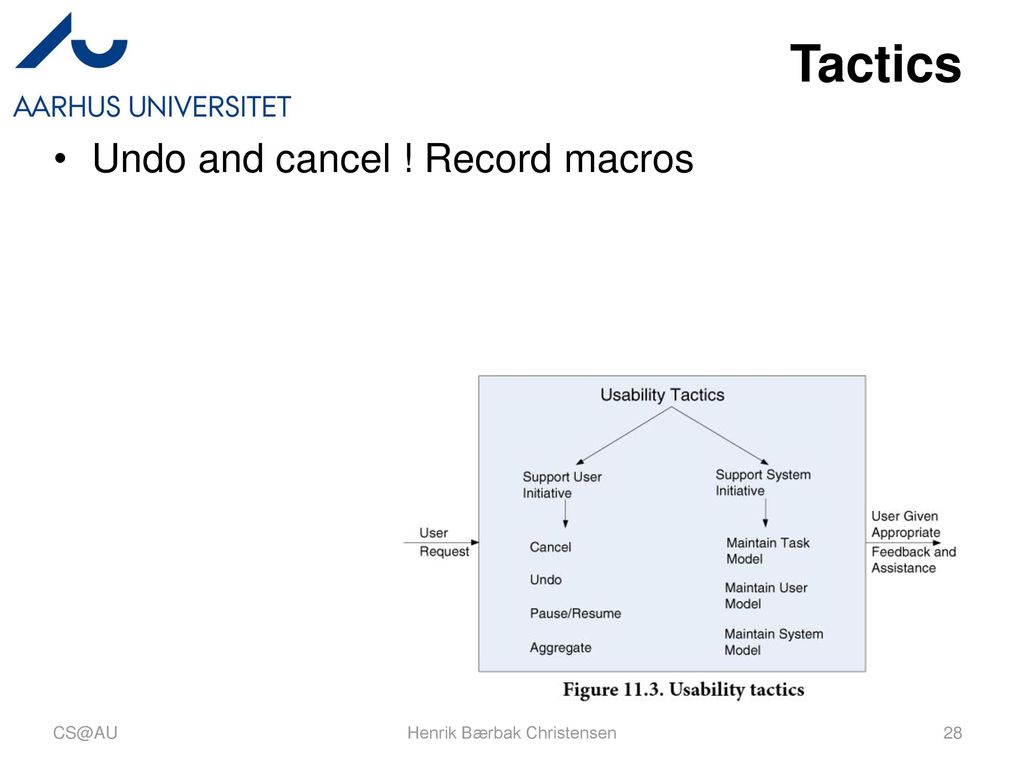 AARHUS UNIVERSITET

Tactics

• Undo and cancel ! Record macros

Usability Tactics

Support User Initiative

Support System Initiative

User Request

Cancel

Undo

Pause/Resume

Aggregate

Maintain Task Model

Maintain User Model

Maintain System Model

User Given Appropriate Feedback and Assistance

Figure 11.3. Usability tactics

CS@AU

Henrik Bærbak Christensen

28